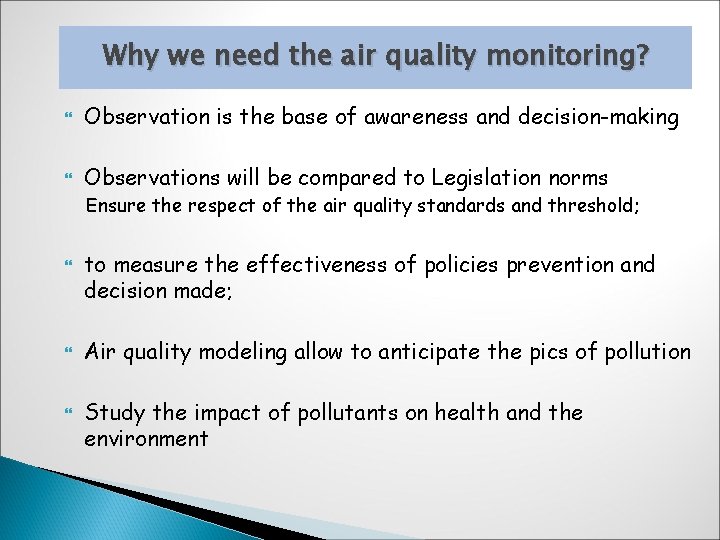 Why we need the air quality monitoring?

Observation is the base of awareness and decision-making

Observations will be compared to Legislation norms
Ensure the respect of the air quality standards and threshold;

to measure the effectiveness of policies prevention and decision made;

Air quality modeling allow to anticipate the pics of pollution

Study the impact of pollutants on health and the environment